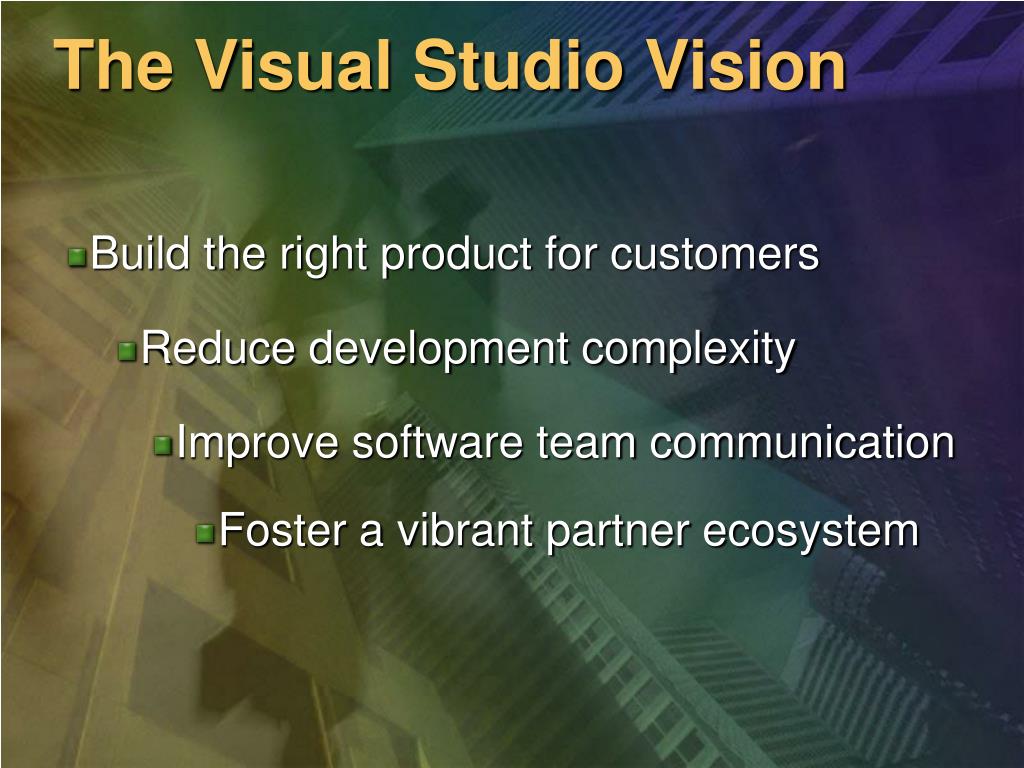 The Visual Studio Vision

Build the right product for customers

Reduce development complexity

Improve software team communication

Foster a vibrant partner ecosystem